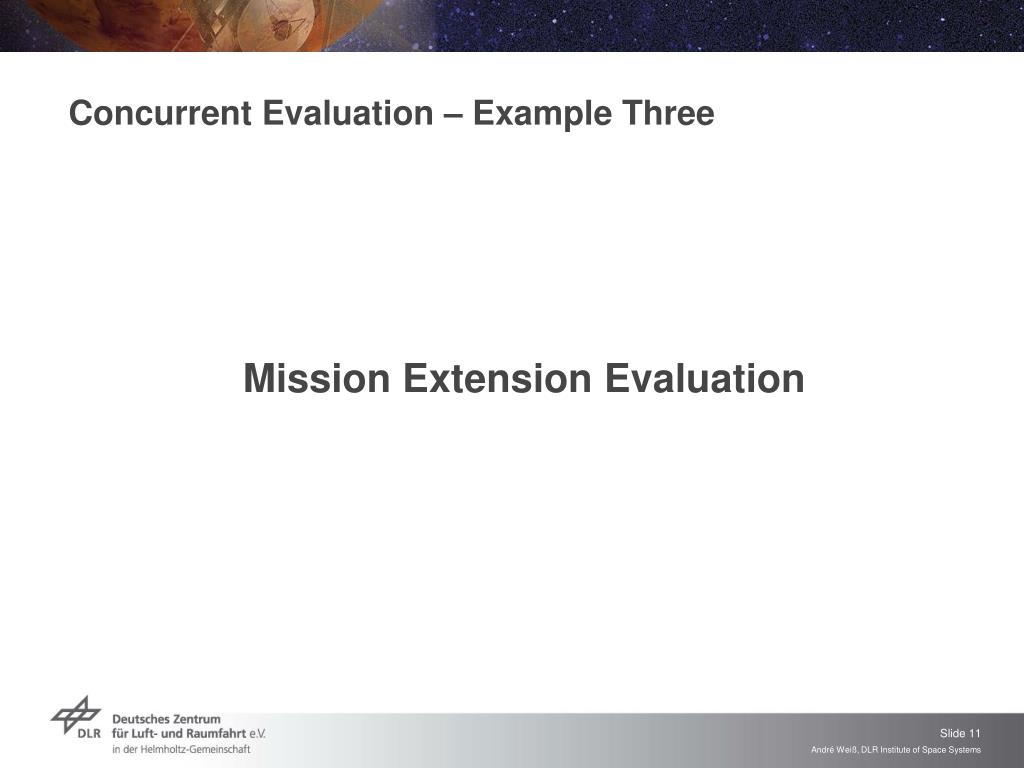 Concurrent Evaluation – Example Three

Mission Extension Evaluation

DLR Deutsches Zentrum für Luft- und Raumfahrt e.V. in der Helmholtz-Gemeinschaft

Slide 11

André Weiß, DLR Institute of Space Systems